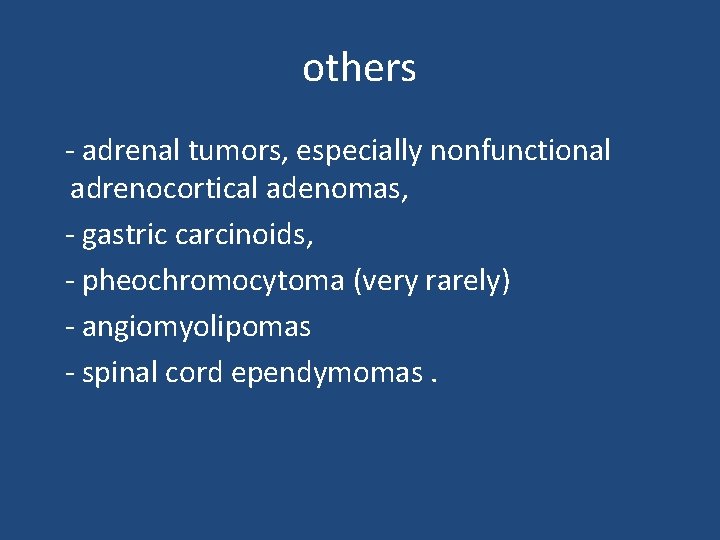 others

- adrenal tumors, especially nonfunctional adrenocortical adenomas,

- gastric carcinoids,

- pheochromocytoma (very rarely)

- angiomyolipomas

- spinal cord ependymomas .